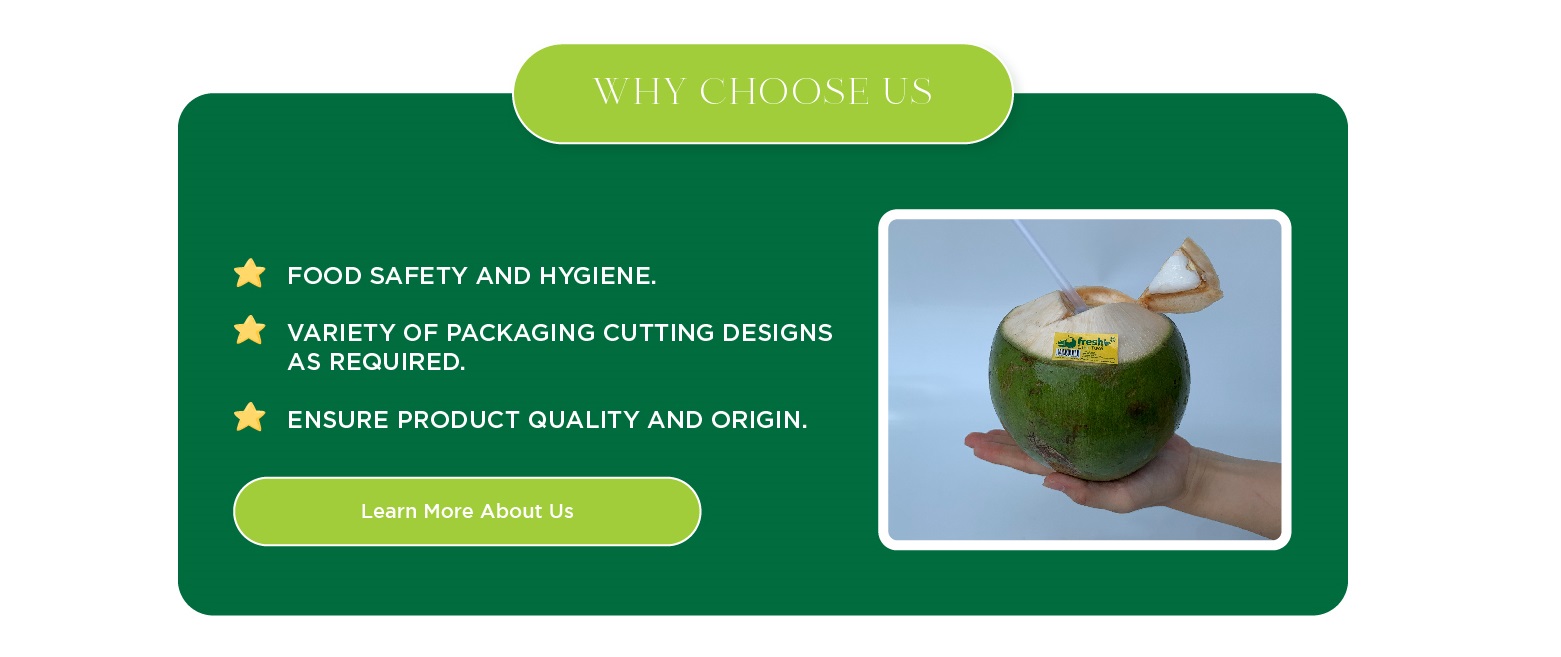 WHY CHOOSE US

FOOD SAFETY AND HYGIENE.

VARIETY OF PACKAGING CUTTING DESIGNS AS REQUIRED.

ENSURE PRODUCT QUALITY AND ORIGIN.

Learn More About Us

fresh's